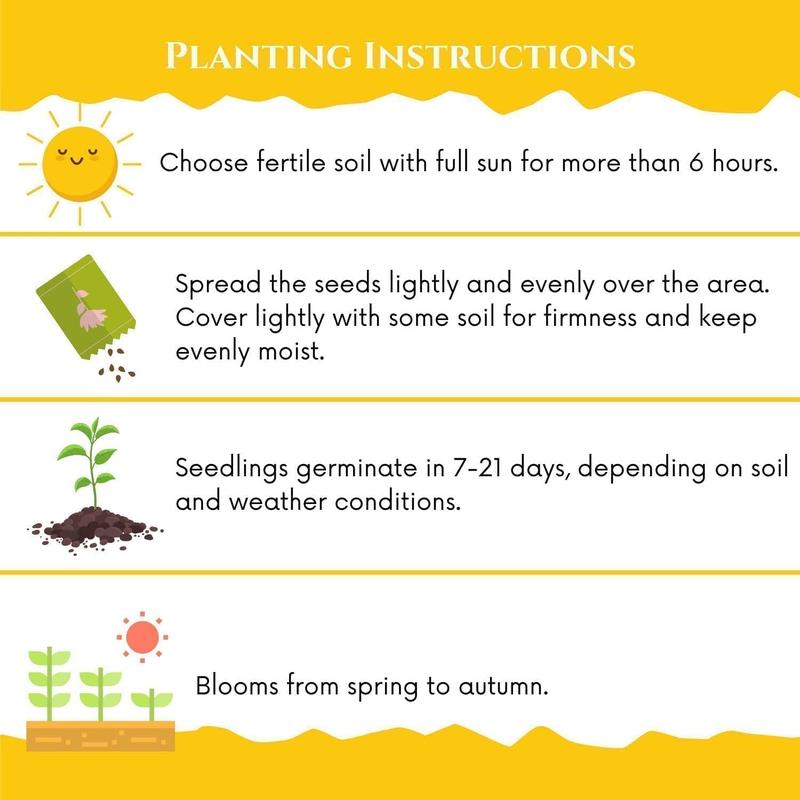 PLANTING INSTRUCTIONS

Choose fertile soil with full sun for more than 6 hours.

Spread the seeds lightly and evenly over the area. Cover lightly with some soil for firmness and keep evenly moist.

Seedlings germinate in 7-21 days, depending on soil and weather conditions.

Blooms from spring to autumn.